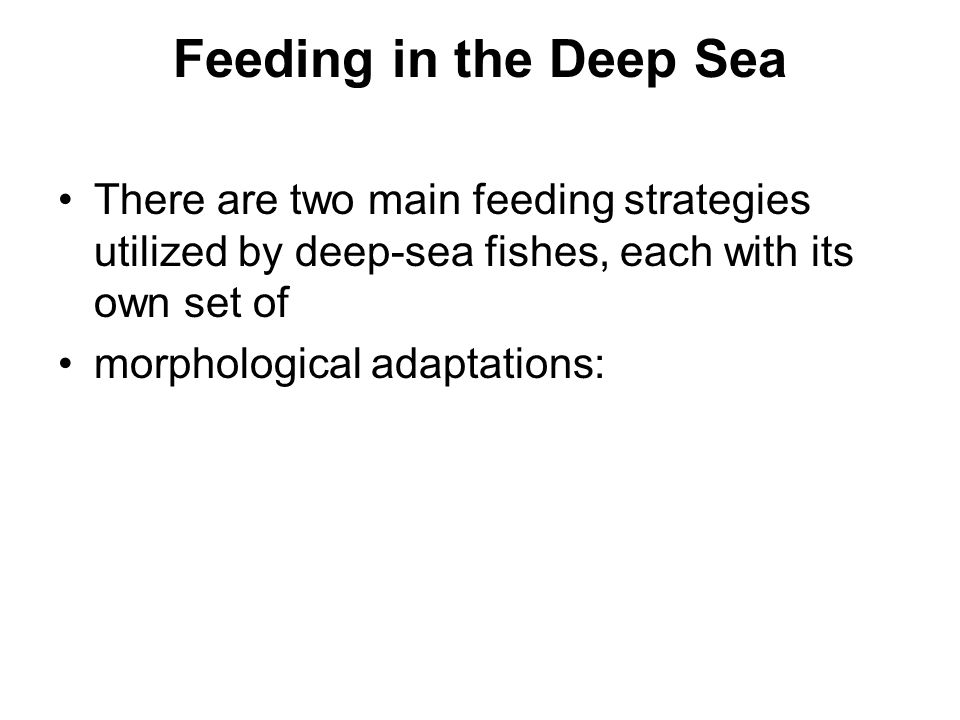 Feeding in the Deep Sea

• There are two main feeding strategies utilized by deep-sea fishes, each with its own set of

• morphological adaptations: